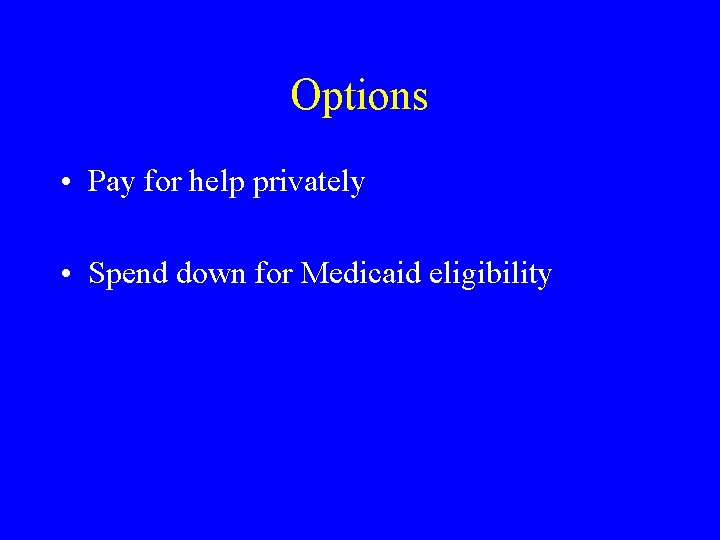 Options

• Pay for help privately

• Spend down for Medicaid eligibility